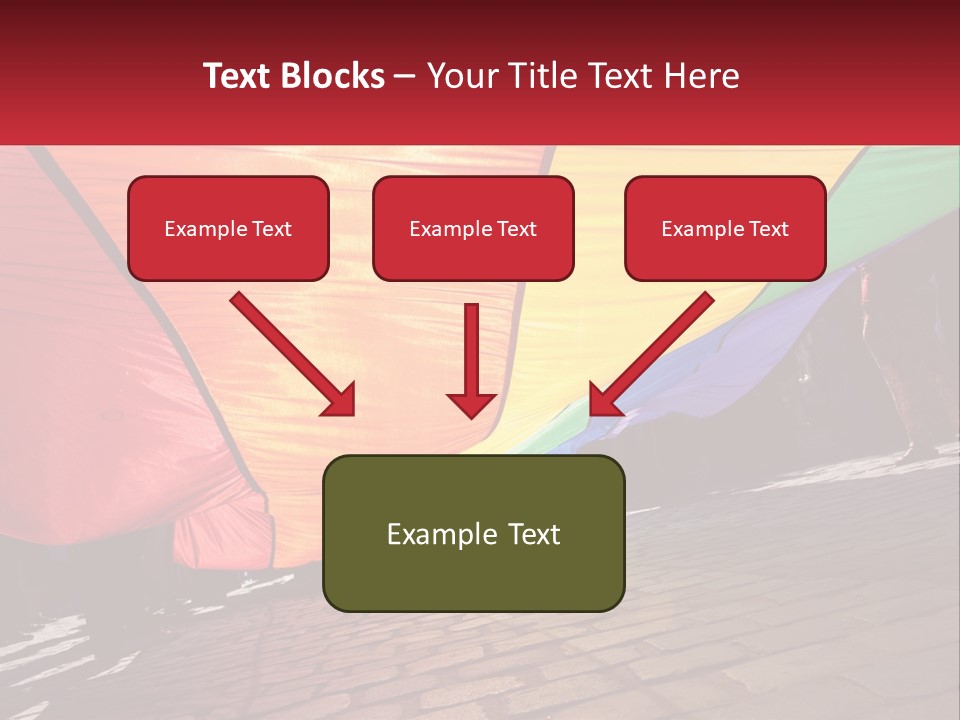 Text Blocks – Your Title Text Here

Example Text

Example Text

Example Text

Example Text